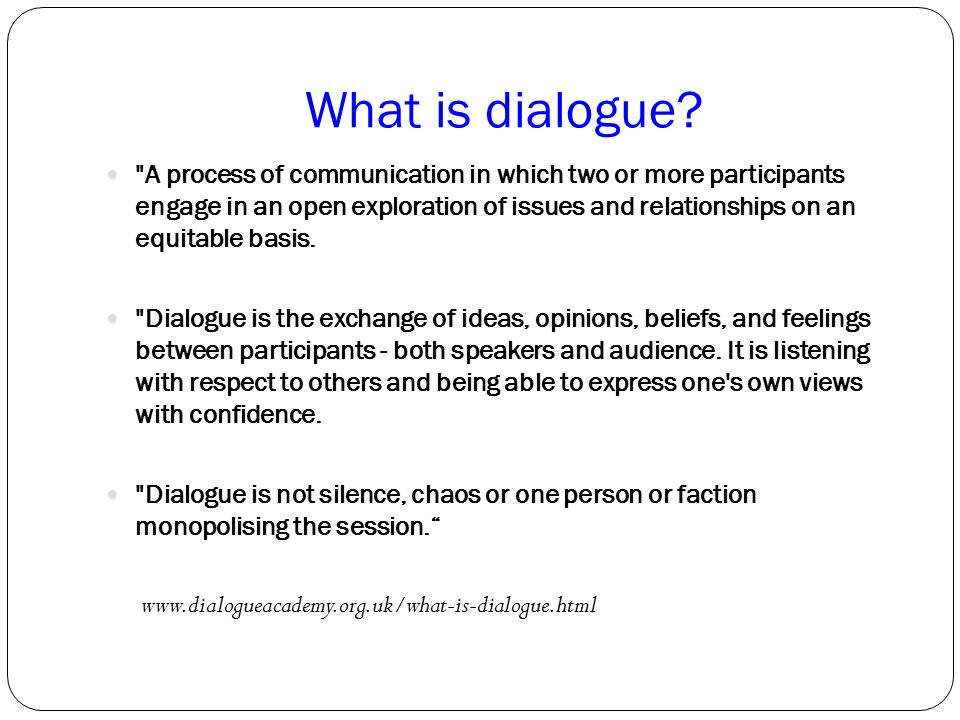 What is dialogue?

"A process of communication in which two or more participants engage in an open exploration of issues and relationships on an equitable basis.

"Dialogue is the exchange of ideas, opinions, beliefs, and feelings between participants - both speakers and audience. It is listening with respect to others and being able to express one's own views with confidence.

"Dialogue is not silence, chaos or one person or faction monopolising the session.“

www.dialogueacademy.org.uk/what-is-dialogue.html